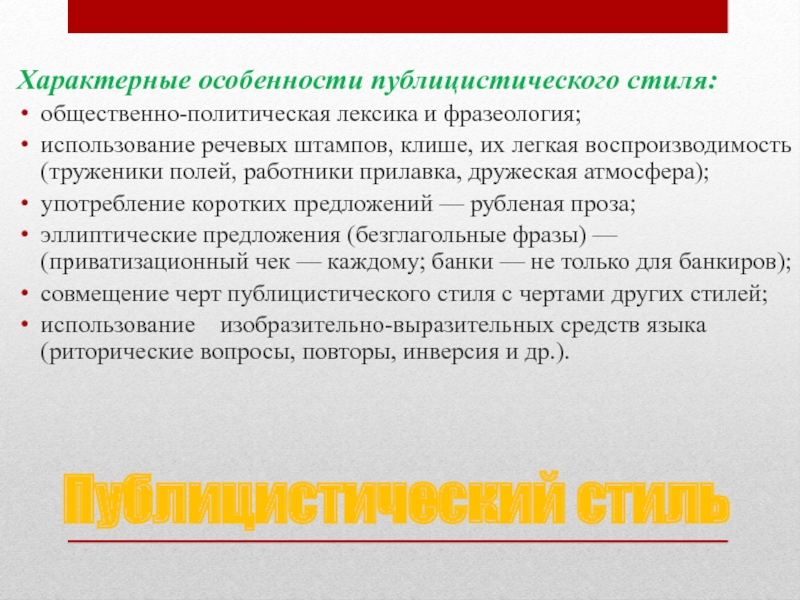 Характерные особенности публицистического стиля:

• общественно-политическая лексика и фразеология;
• использование речевых штампов, клише, их легкая воспроизводимость (труженики полей, работники прилавка, дружеская атмосфера);
• употребление коротких предложений — рубленая проза;
• эллиптические предложения (безглагольные фразы) — (приватизационный чек — каждому; банки — не только для банкиров);
• совмещение черт публицистического стиля с чертами других стилей;
• использование изобразительно-выразительных средств языка (риторические вопросы, повторы, инверсия и др.).

Публицистический стиль